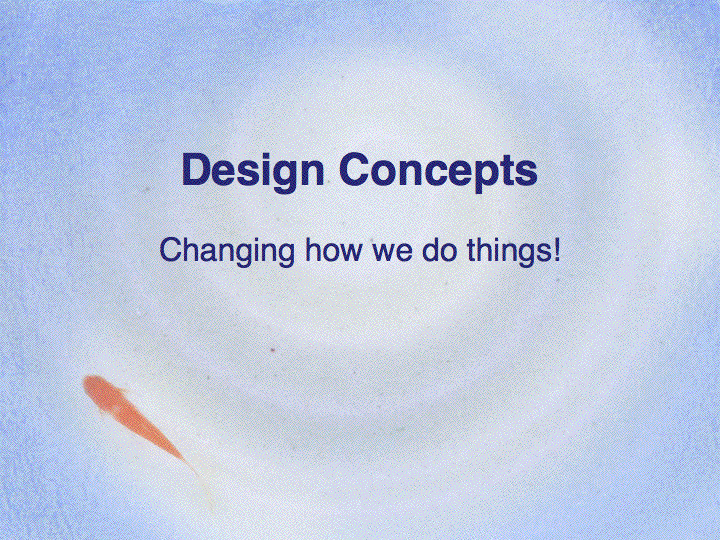 Design Concepts

Changing how we do things!